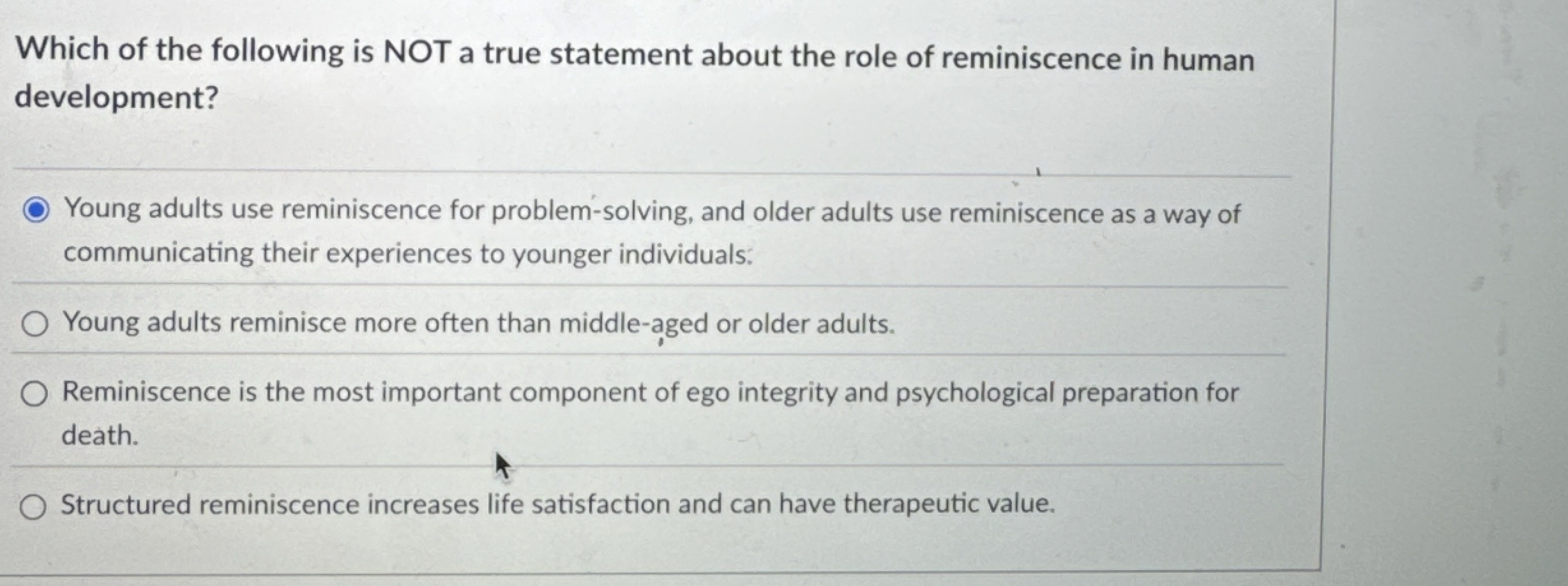 Which of the following is NOT a true statement about the role of reminiscence in human development?

Young adults use reminiscence for problem-solving, and older adults use reminiscence as a way of communicating their experiences to younger individuals.

Young adults reminisce more often than middle-aged or older adults.

Reminiscence is the most important component of ego integrity and psychological preparation for death.

Structured reminiscence increases life satisfaction and can have therapeutic value.